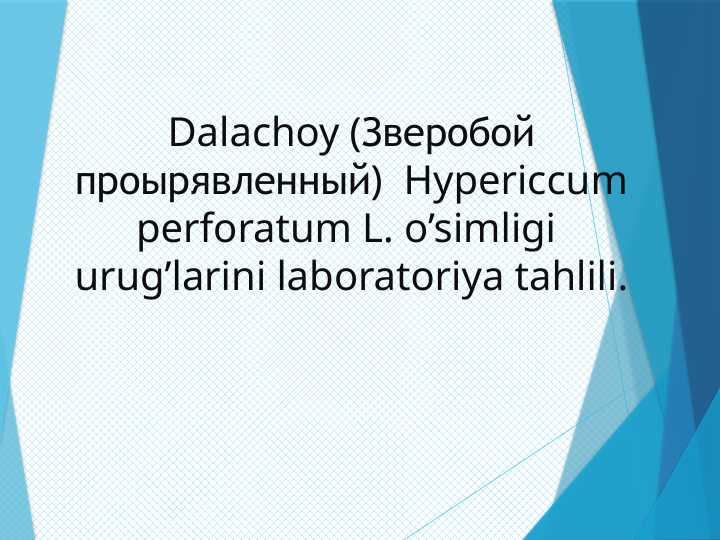 Dalachoy (Зверобой проырявленный) Hypericcum perforatum L. o’simligi urug’larini laboratoriya tahlili.